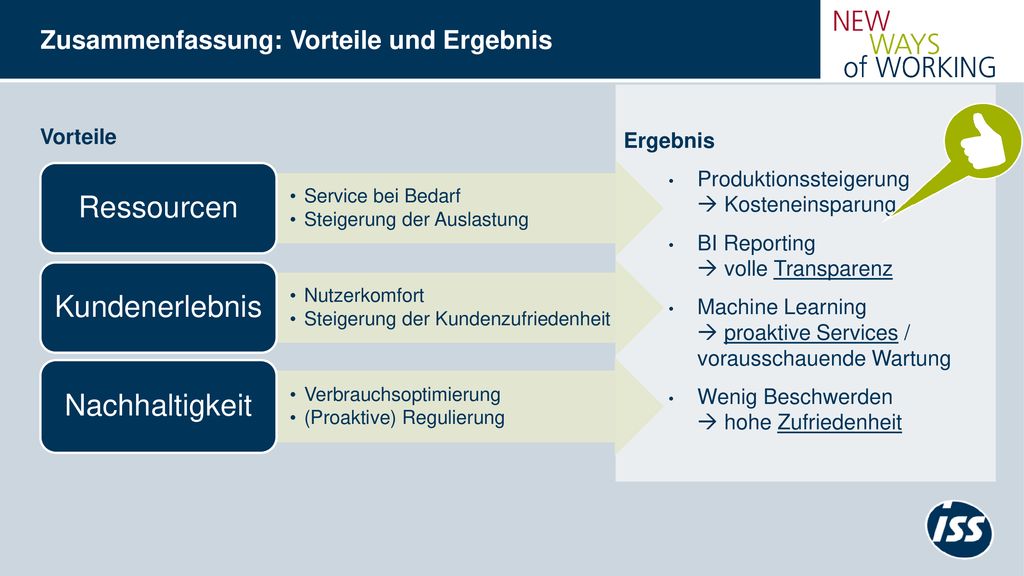 Zusammenfassung: Vorteile und Ergebnis

NEW WAYS of WORKING

Vorteile

Ressourcen
• Service bei Bedarf
• Steigerung der Auslastung

Kundenerlebnis
• Nutzerkomfort
• Steigerung der Kundenzufriedenheit

Nachhaltigkeit
• Verbrauchsoptimierung
• (Proaktive) Regulierung

Ergebnis

• Produktionssteigerung
→ Kosteneinsparung

• BI Reporting
→ volle Transparenz

• Machine Learning
→ proaktive Services / vorausschauende Wartung

• Wenig Beschwerden
→ hohe Zufriedenheit

ISS